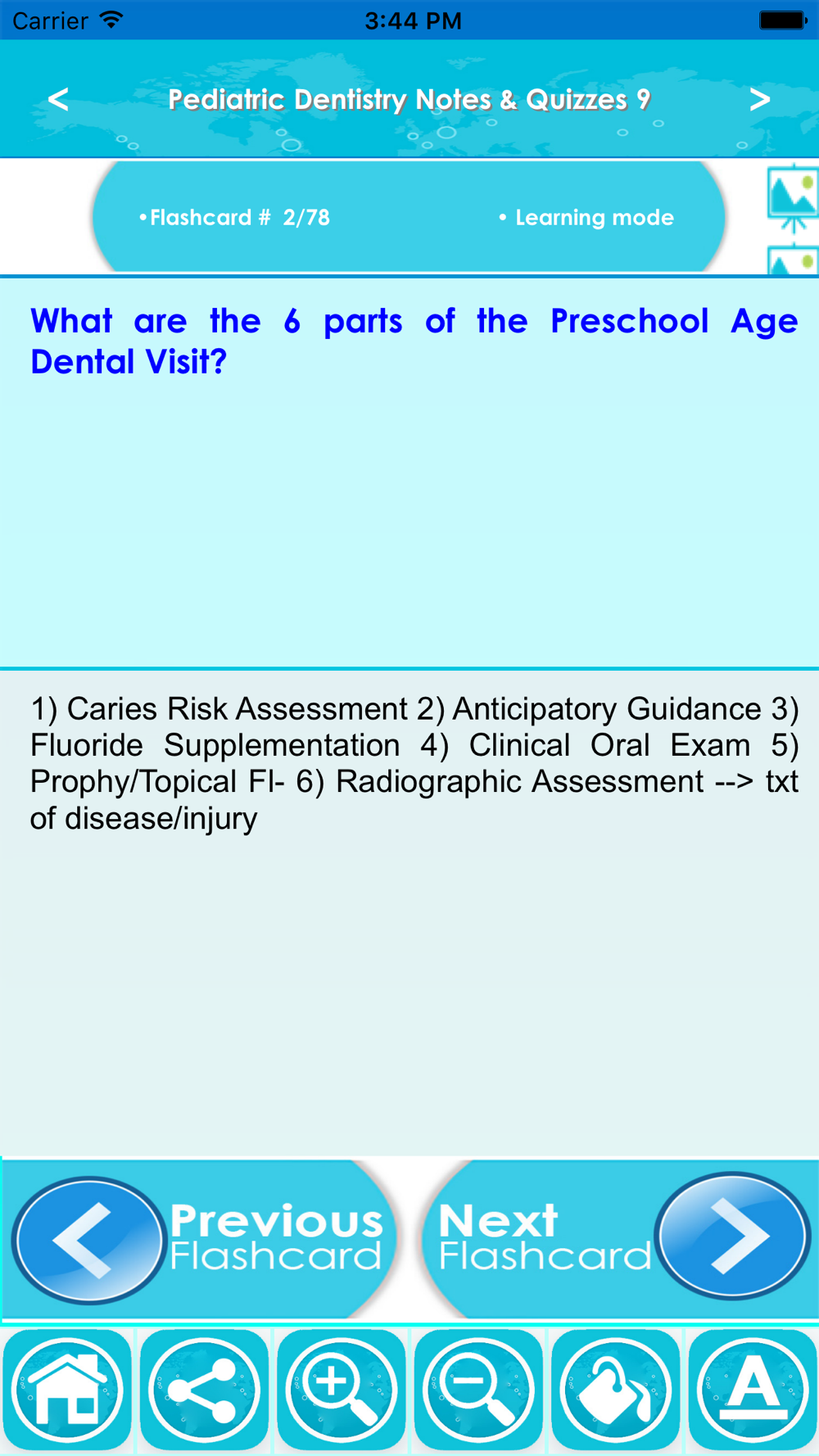 Carrier 3:44 PM

<

Pediatric Dentistry Notes & Quizzes 9

>

•Flashcard # 2/78

• Learning mode

What are the 6 parts of the Preschool Age Dental Visit?

1) Caries Risk Assessment 2) Anticipatory Guidance 3) Fluoride Supplementation 4) Clinical Oral Exam 5) Prophy/Topical Fl- 6) Radiographic Assessment --> txt of disease/injury

Previous Flashcard

Next Flashcard

A